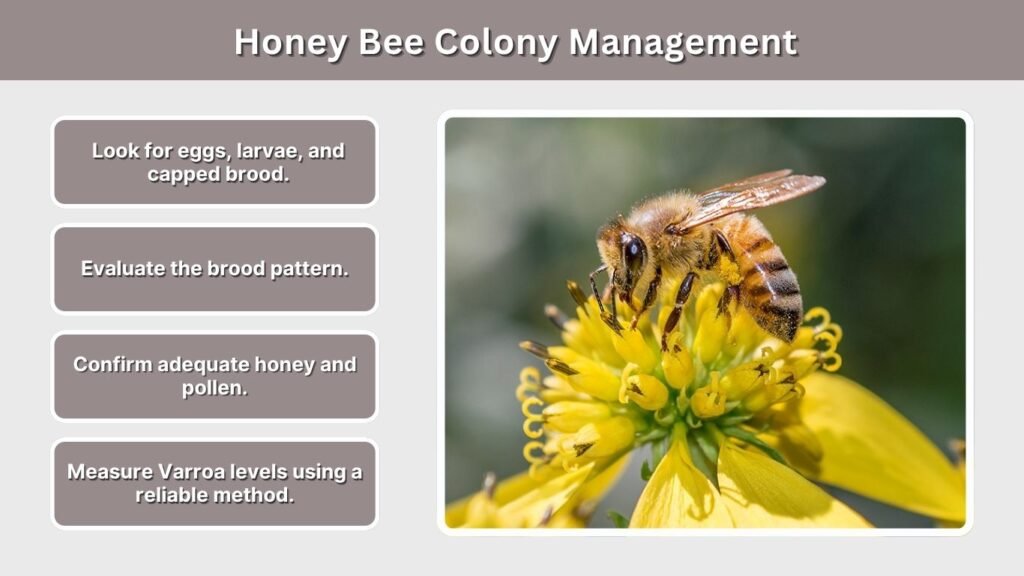 Honey Bee Colony Management

Look for eggs, larvae, and capped brood.

Evaluate the brood pattern.

Confirm adequate honey and pollen.

Measure Varroa levels using a reliable method.